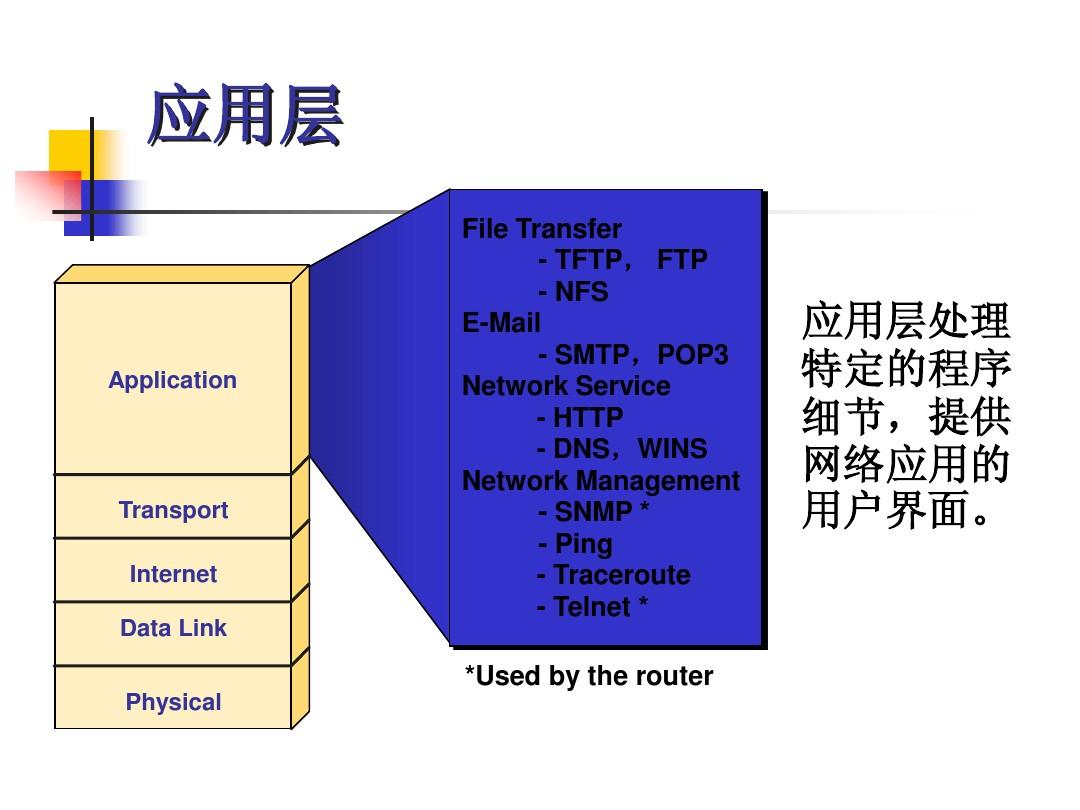 应用层

Application

Transport

Internet

Data Link

Physical

File Transfer
- TFTP， FTP
- NFS
E-Mail
- SMTP，POP3
Network Service
- HTTP
- DNS，WINS
Network Management
- SNMP *
- Ping
- Traceroute
- Telnet *

*Used by the router

应用层处理特定的程序细节，提供网络应用的用户界面。